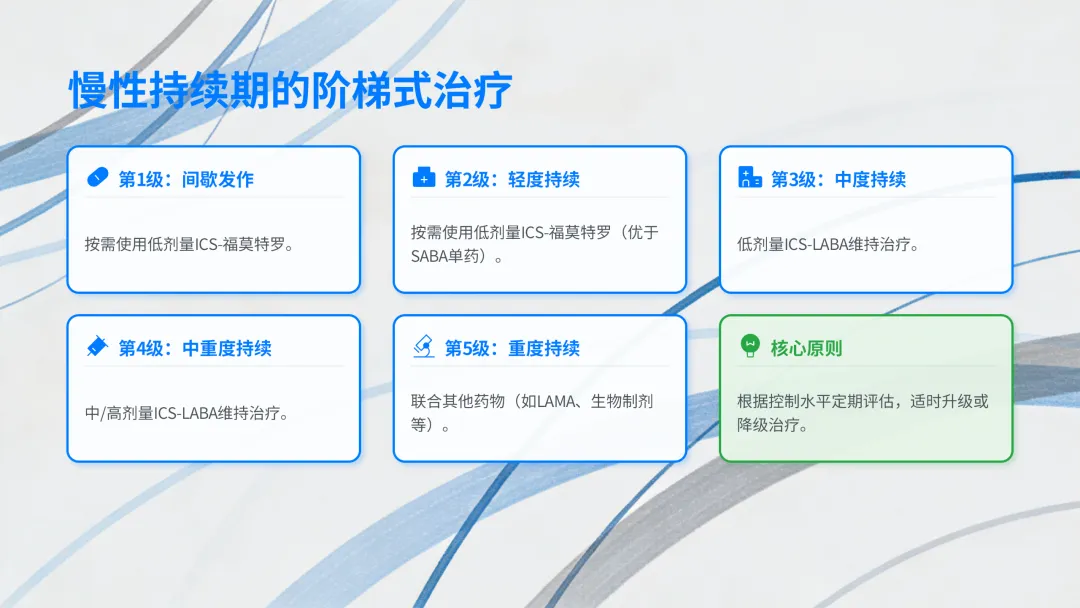 慢性持续期的阶梯式治疗

第1级：间歇发作

按需使用低剂量ICS-福莫特罗。

第2级：轻度持续

按需使用低剂量ICS-福莫特罗（优于SABA单药）。

第3级：中度持续

低剂量ICS-LABA维持治疗。

第4级：中重度持续

中/高剂量ICS-LABA维持治疗。

第5级：重度持续

联合其他药物（如LAMA、生物制剂等）。

核心原则

根据控制水平定期评估，适时升级或降级治疗。